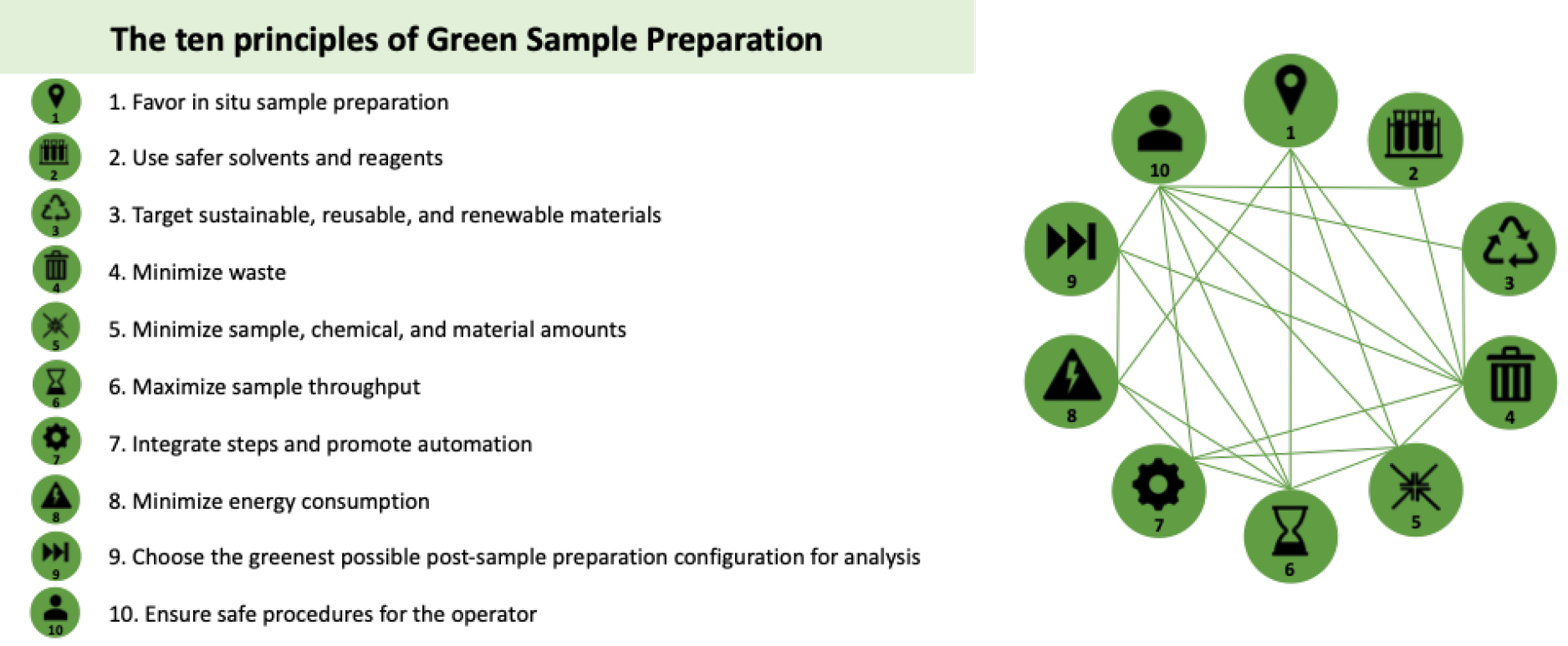 The ten principles of Green Sample Preparation

1
1. Favor in situ sample preparation

2
2. Use safer solvents and reagents

3
3. Target sustainable, reusable, and renewable materials

4
4. Minimize waste

5
5. Minimize sample, chemical, and material amounts

6
6. Maximize sample throughput

7
7. Integrate steps and promote automation

8
8. Minimize energy consumption

9
9. Choose the greenest possible post-sample preparation configuration for analysis

10
10. Ensure safe procedures for the operator

1
2
3
4
5
6
7
8
9
10